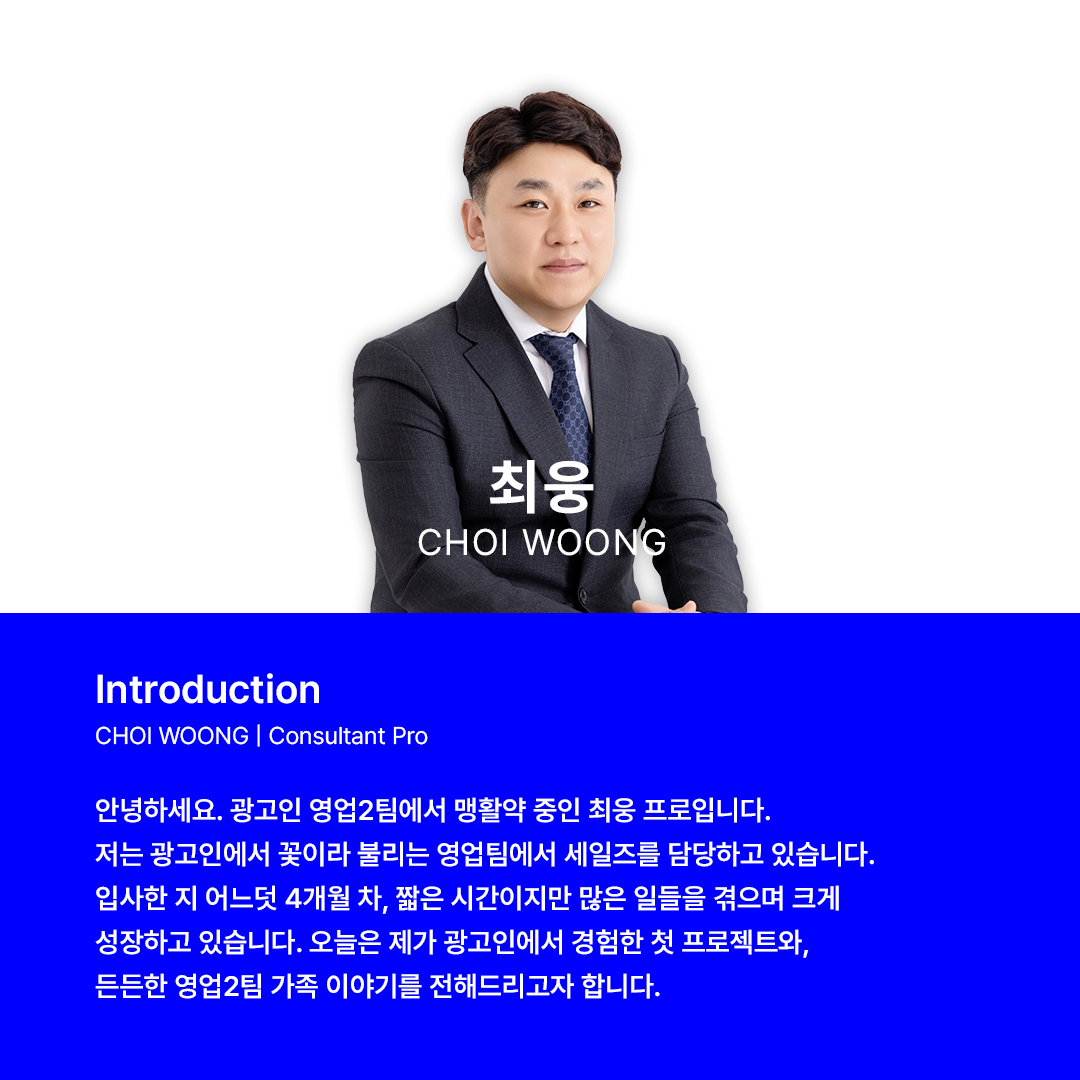 최웅
CHOI WOONG

Introduction
CHOI WOONG | Consultant Pro

안녕하세요. 광고인 영업2팀에서 맹활약 중인 최웅 프로입니다.
저는 광고인에서 꽃이라 불리는 영업팀에서 세일즈를 담당하고 있습니다.
입사한 지 어느덧 4개월 차, 짧은 시간이지만 많은 일들을 겪으며 크게 성장하고 있습니다. 오늘은 제가 광고인에서 경험한 첫 프로젝트와, 든든한 영업2팀 가족 이야기를 전해드리고자 합니다.